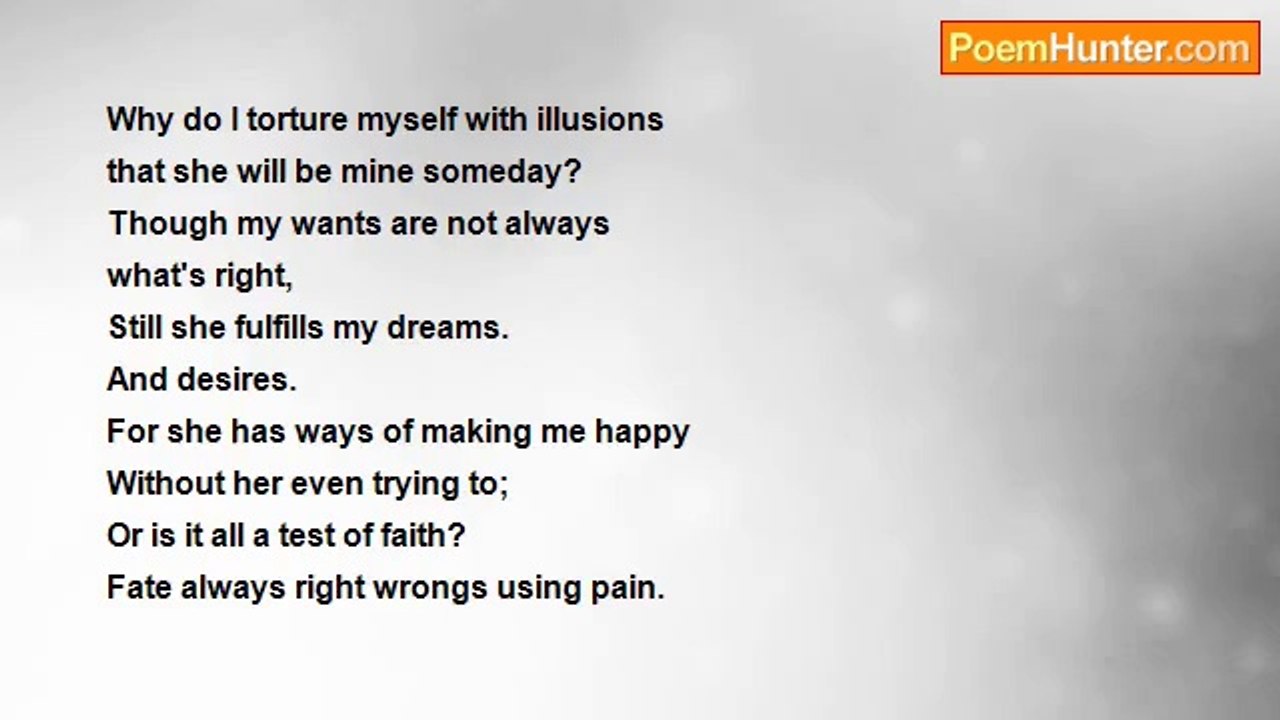 PoemHunter.com

Why do I torture myself with illusions
that she will be mine someday?
Though my wants are not always
what's right,
Still she fulfills my dreams.
And desires.
For she has ways of making me happy
Without her even trying to;
Or is it all a test of faith?
Fate always right wrongs using pain.